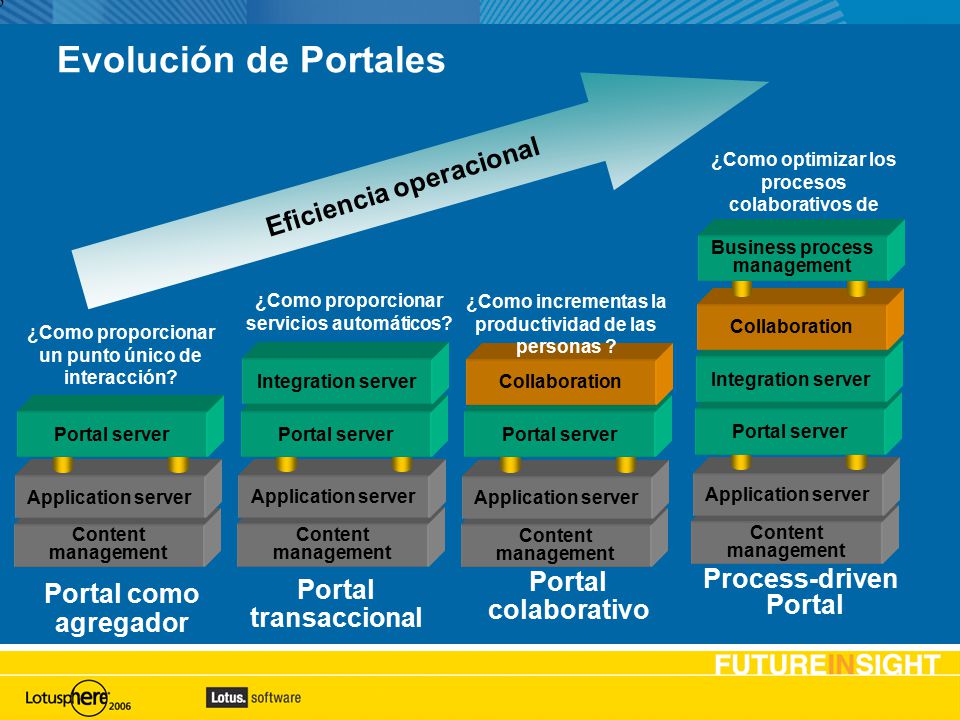 Evolución de Portales

Eficiencia operacional

¿Como proporcionar un punto único de interacción?

Portal server

Application server

Content management

Portal como agregador

¿Como proporcionar servicios automáticos?

Integration server

Portal server

Application server

Content management

Portal transaccional

¿Como incrementas la productividad de las personas ?

Collaboration

Portal server

Application server

Content management

Portal colaborativo

¿Como optimizar los procesos colaborativos de

Business process management

Collaboration

Integration server

Portal server

Application server

Content management

Process-driven Portal

FUTUREINSIGHT

Lotusphere 2006

Lotus. software